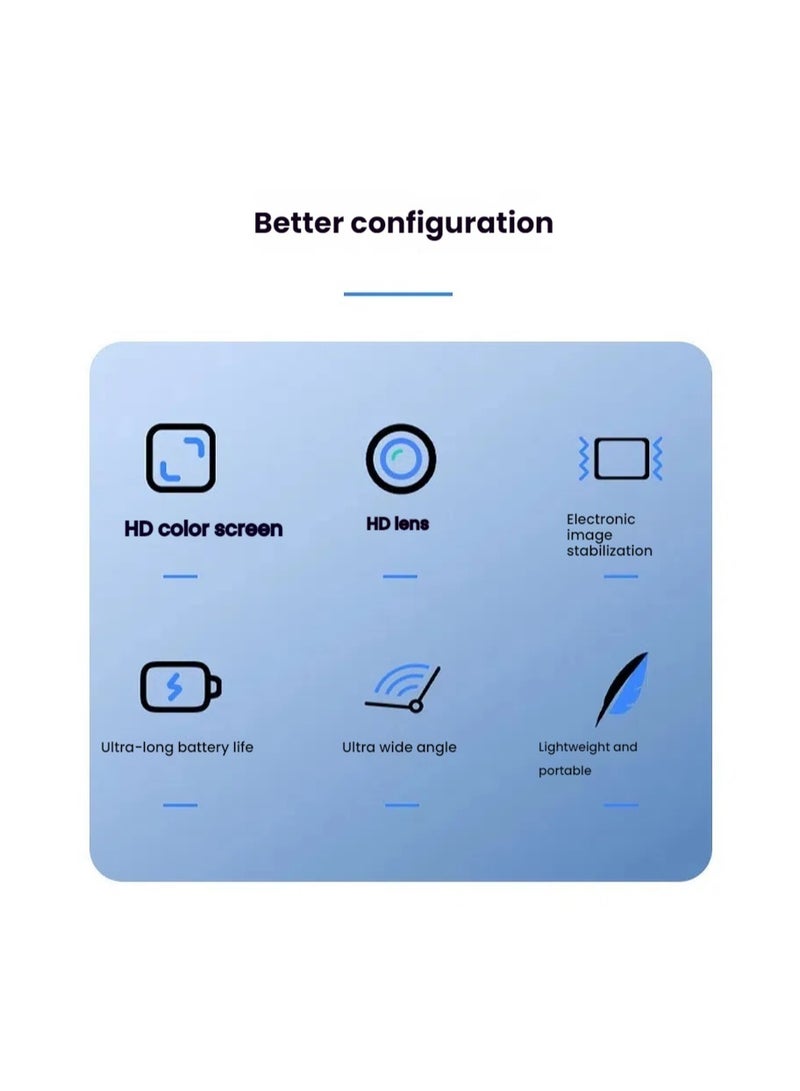 Better configuration

HD color screen

HD lens

Electronic image stabilization

Ultra-long battery life

Ultra wide angle

Lightweight and portable